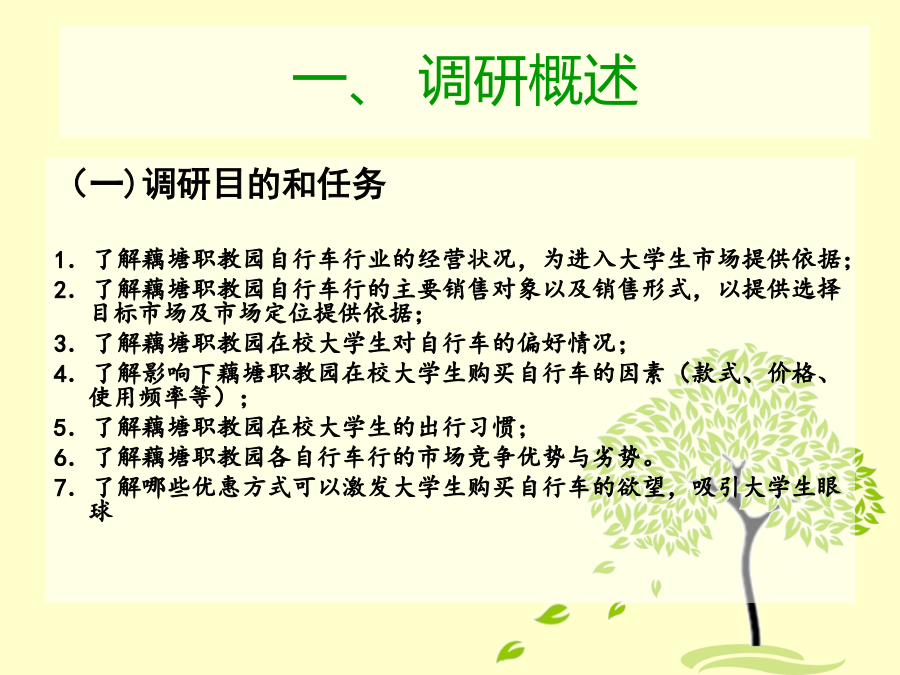 一、 调研概述

（一）调研目的和任务

1. 了解藕塘职教园自行车行业的经营状况，为进入大学生市场提供依据；
2. 了解藕塘职教园自行车行的主要销售对象以及销售形式，以提供选择目标市场及市场定位提供依据；
3. 了解藕塘职教园在校大学生对自行车的偏好情况；
4. 了解影响下藕塘职教园在校大学生购买自行车的因素（款式、价格、使用频率等）；
5. 了解藕塘职教园在校大学生的出行习惯；
6. 了解藕塘职教园各自行车行的市场竞争优势与劣势。
7. 了解哪些优惠方式可以激发大学生购买自行车的欲望，吸引大学生眼球